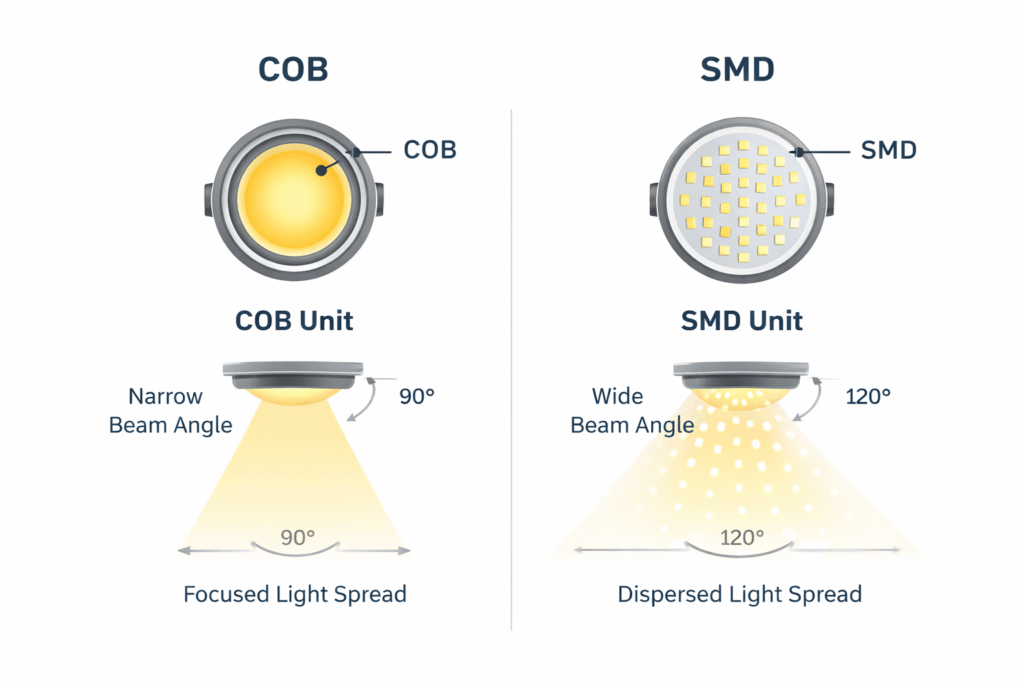 COB

COB

COB Unit

Narrow Beam Angle

90°

90°

Focused Light Spread

SMD

SMD

SMD Unit

Wide Beam Angle

120°

120°

Dispersed Light Spread